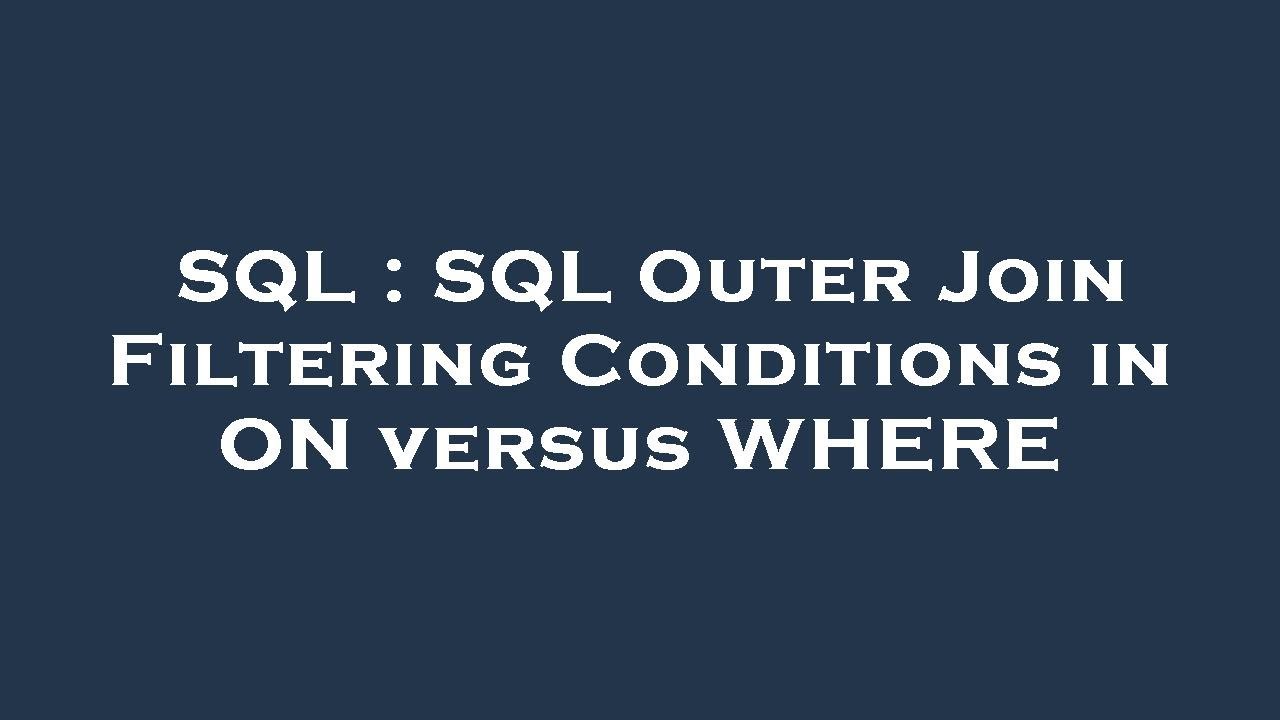 SQL : SQL Outer Join Filtering Conditions in ON versus WHERE